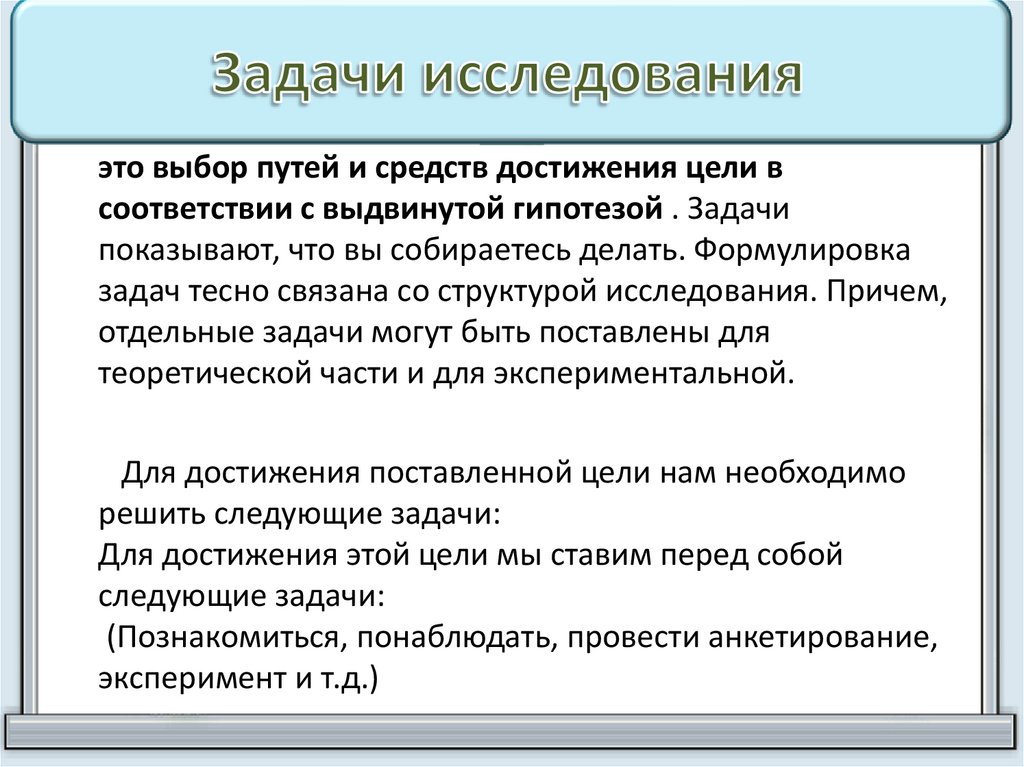 Задачи исследования

это выбор путей и средств достижения цели в соответствии с выдвинутой гипотезой . Задачи показывают, что вы собираетесь делать. Формулировка задач тесно связана со структурой исследования. Причем, отдельные задачи могут быть поставлены для теоретической части и для экспериментальной.

Для достижения поставленной цели нам необходимо решить следующие задачи:
Для достижения этой цели мы ставим перед собой следующие задачи:
(Познакомиться, понаблюдать, провести анкетирование, эксперимент и т.д.)